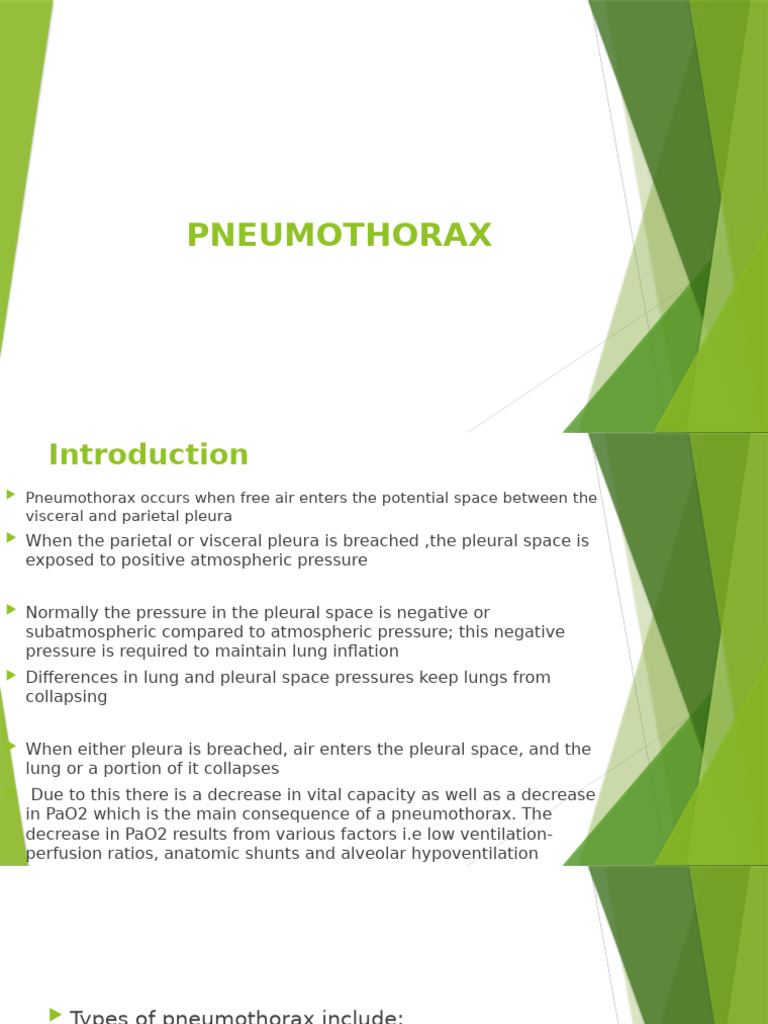 PNEUMOTHORAX

Introduction

Pneumothorax occurs when free air enters the potential space between the visceral and parietal pleura

When the parietal or visceral pleura is breached ,the pleural space is exposed to positive atmospheric pressure

Normally the pressure in the pleural space is negative or subatmospheric compared to atmospheric pressure; this negative pressure is required to maintain lung inflation

Differences in lung and pleural space pressures keep lungs from collapsing

When either pleura is breached, air enters the pleural space, and the lung or a portion of it collapses

Due to this there is a decrease in vital capacity as well as a decrease in PaO2 which is the main consequence of a pneumothorax. The decrease in PaO2 results from various factors i.e low ventilation-perfusion ratios, anatomic shunts and alveolar hypoventilation

Types of pneumothorax include: